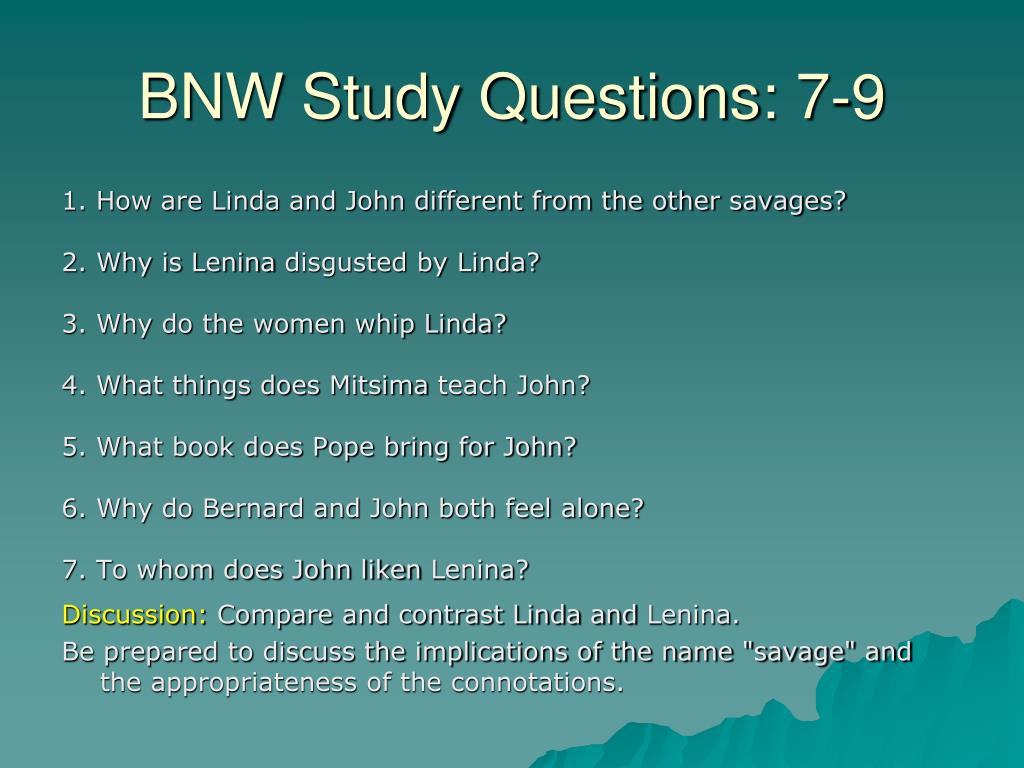 BNW Study Questions: 7-9

1. How are Linda and John different from the other savages?

2. Why is Lenina disgusted by Linda?

3. Why do the women whip Linda?

4. What things does Mitsima teach John?

5. What book does Pope bring for John?

6. Why do Bernard and John both feel alone?

7. To whom does John liken Lenina?

Discussion: Compare and contrast Linda and Lenina.

Be prepared to discuss the implications of the name "savage" and the appropriateness of the connotations.